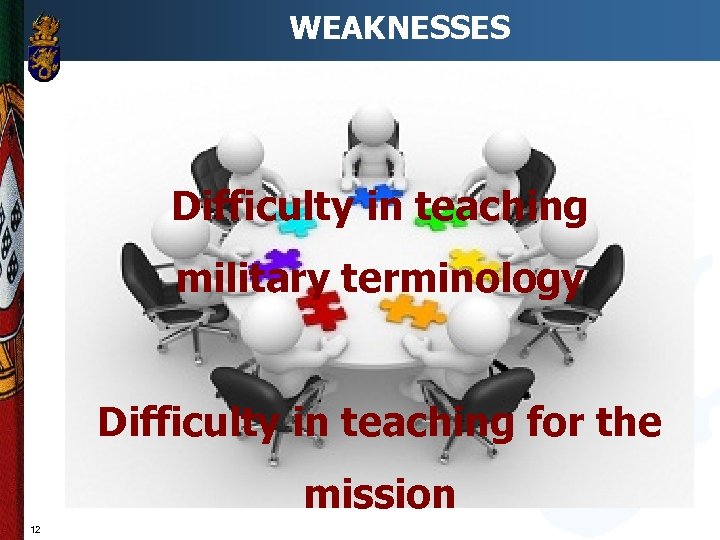 WEAKNESSES

Difficulty in teaching military terminology

Difficulty in teaching for the mission

12